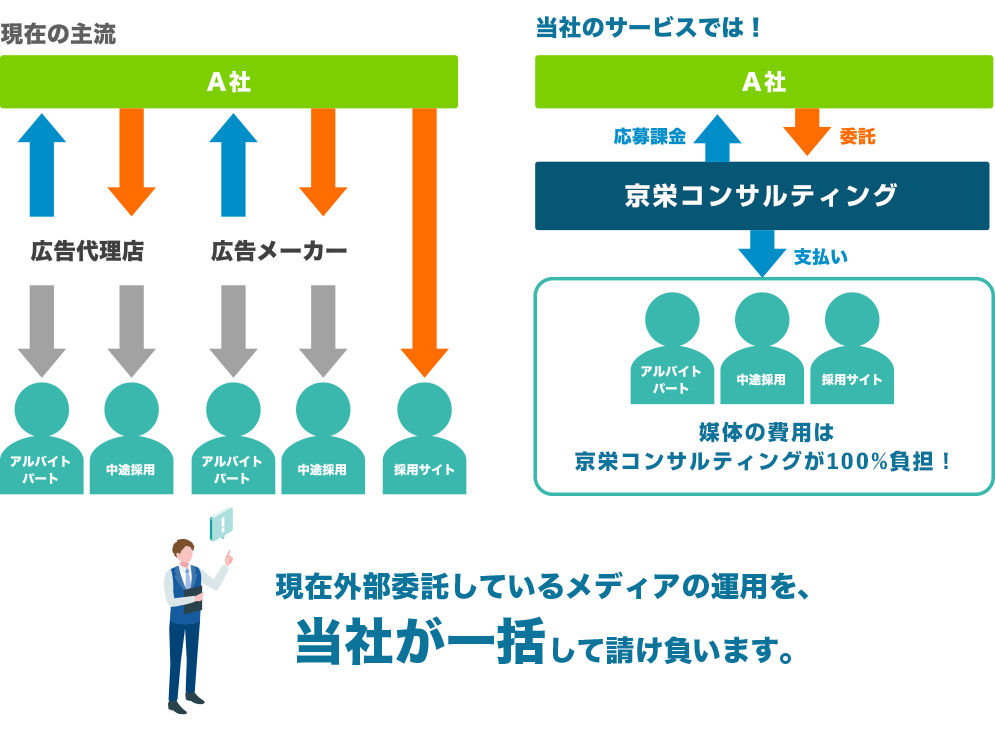 現在の主流

A社

広告代理店

広告メーカー

アルバイト
パート

中途採用

アルバイト
パート

中途採用

採用サイト

当社のサービスでは！

A社

応募課金

委託

京栄コンサルティング

支払い

アルバイト
パート

中途採用

採用サイト

媒体の費用は
京栄コンサルティングが100%負担！

現在外部委託しているメディアの運用を、
当社が一括して請け負います。